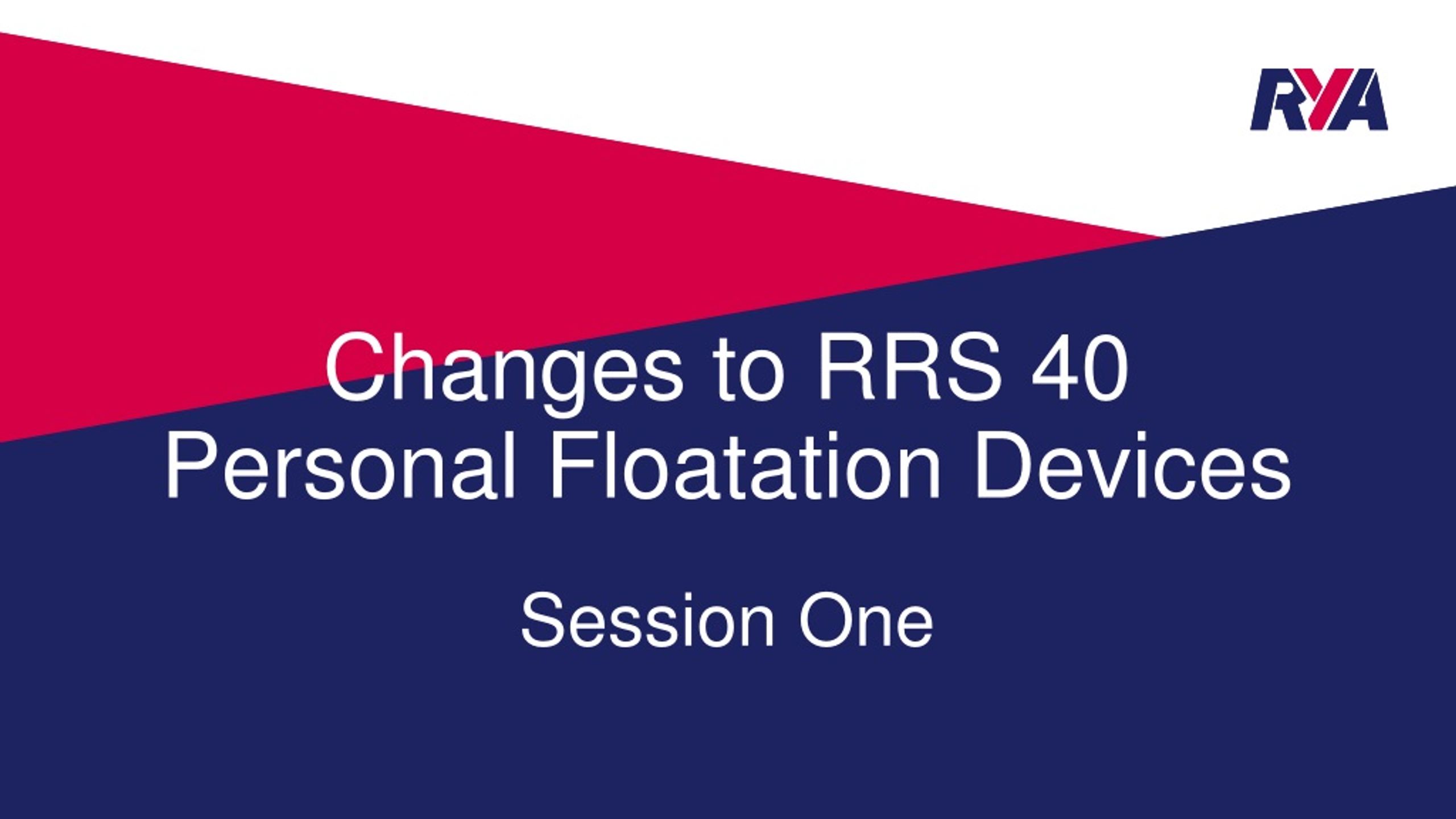 RYA

Changes to RRS 40
Personal Floatation Devices

Session One